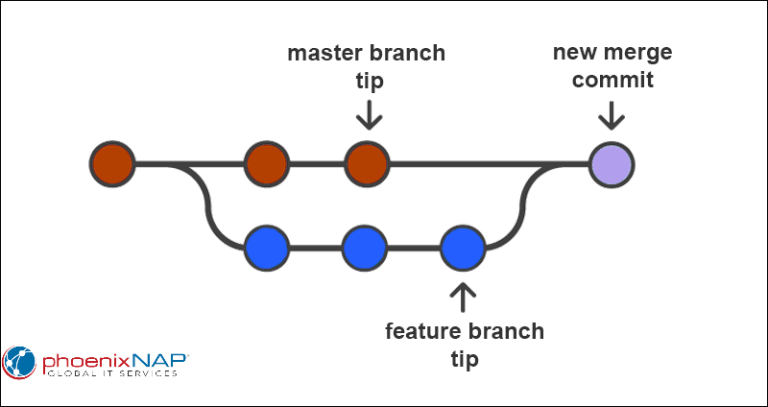 master branch tip

new merge commit

feature branch tip

phoenixNAP
GLOBAL IT SERVICES